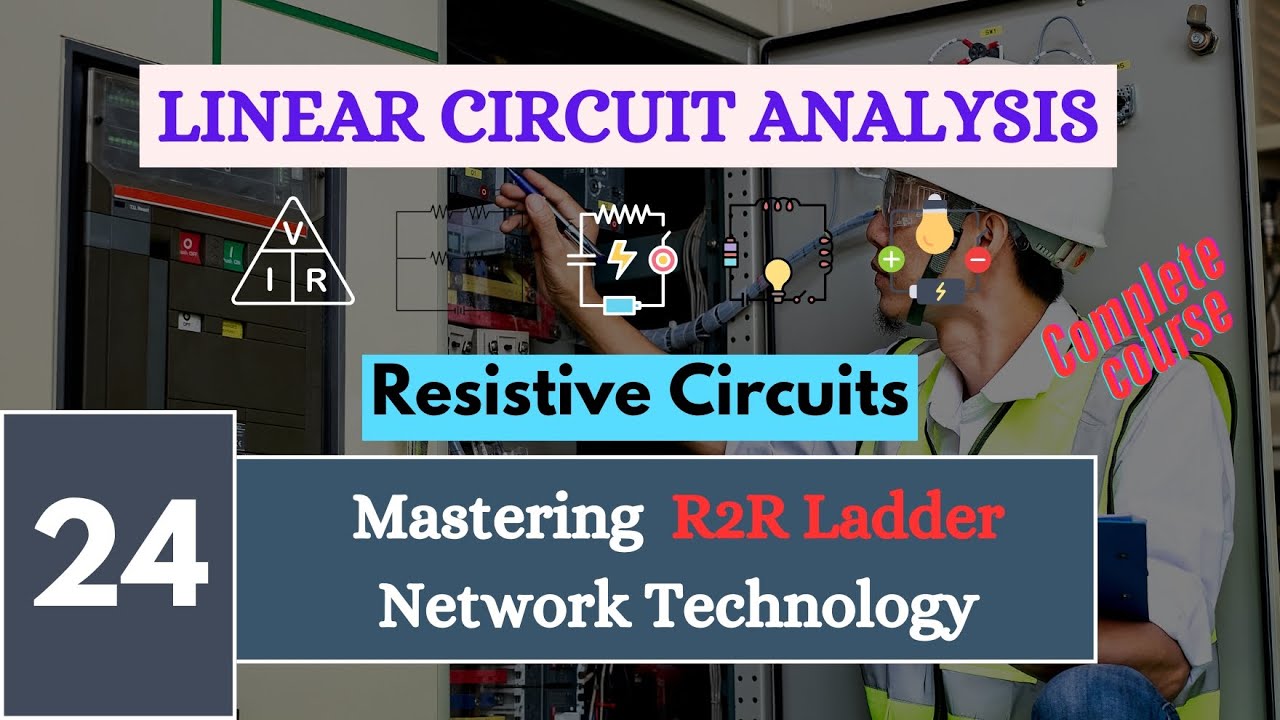 LINEAR CIRCUIT ANALYSIS

V
I R

Complete course

Resistive Circuits

24

Mastering R2R Ladder Network Technology